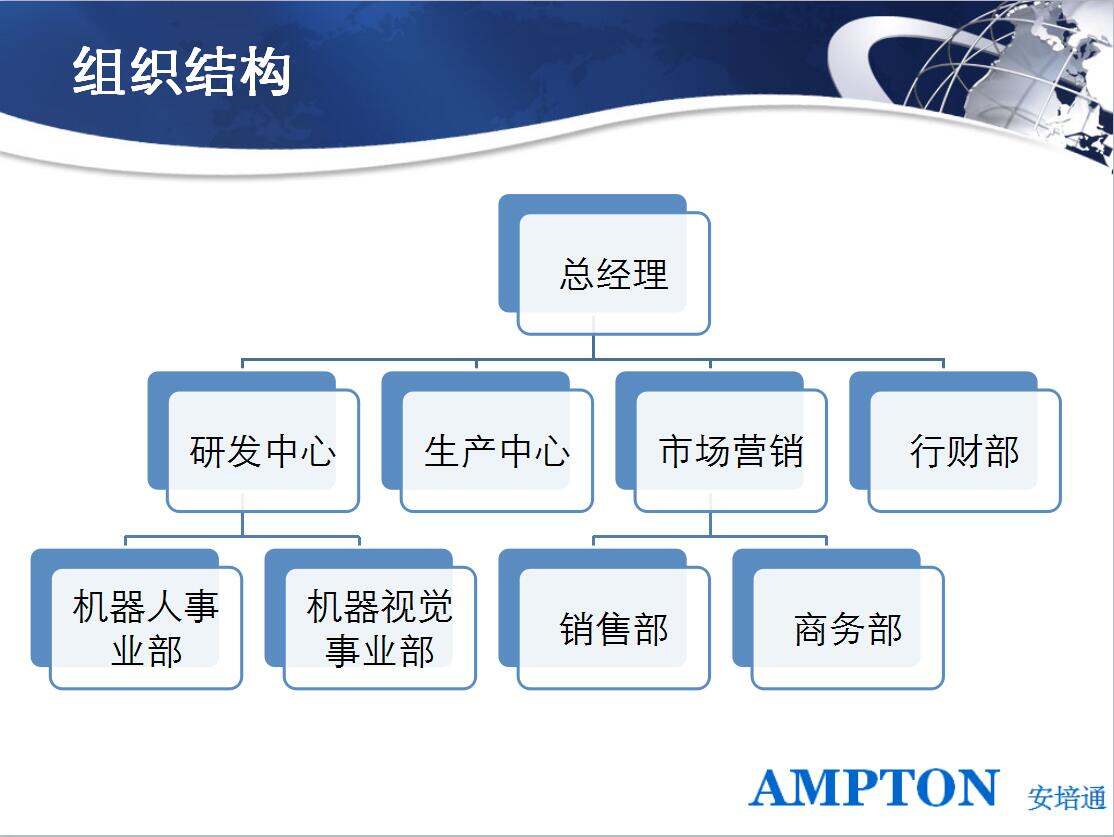 组织结构

总经理

研发中心

生产中心

市场营销

行财部

机器人事业部

机器视觉事业部

销售部

商务部

AMPTON 安培通